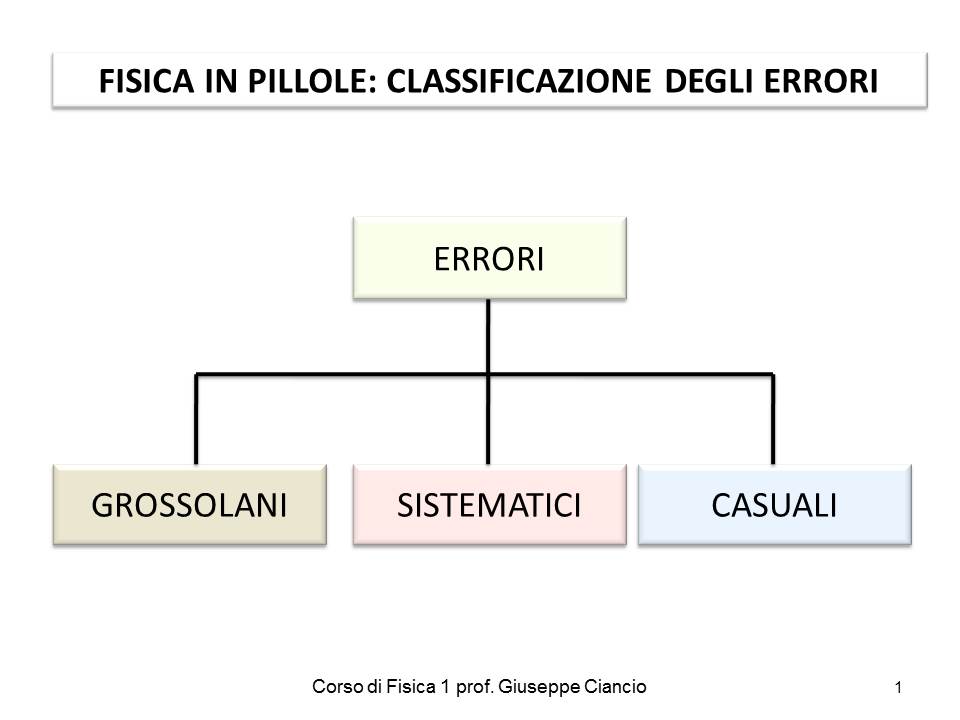 FISICA IN PILLOLE: CLASSIFICAZIONE DEGLI ERRORI

ERRORI

GROSSOLANI

SISTEMATICI

CASUALI

Corso di Fisica 1 prof. Giuseppe Ciancio

1